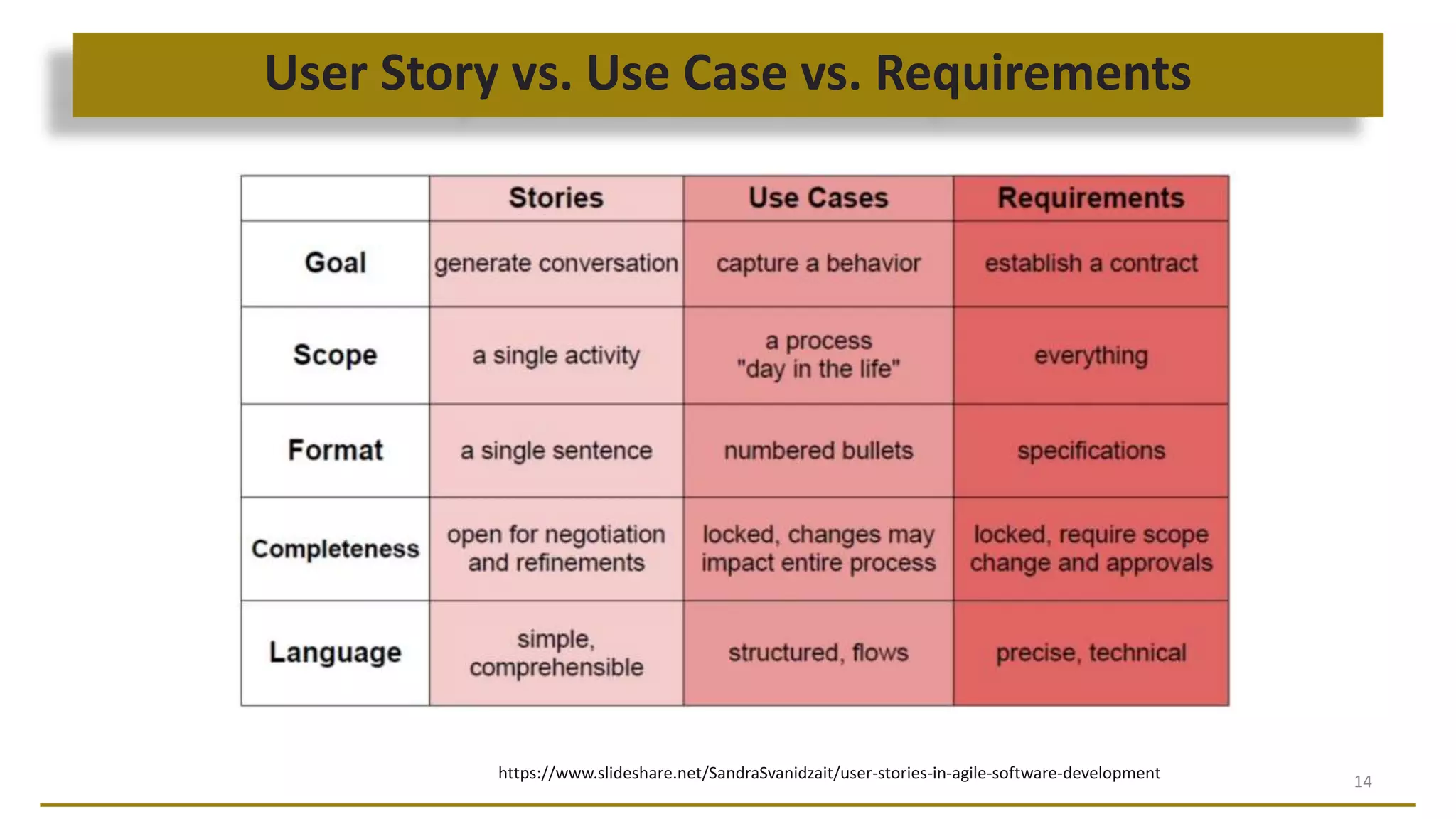 User Story vs. Use Case vs. Requirements

| | Stories | Use Cases | Requirements |
|---|---|---|---|
| Goal | generate conversation | capture a behavior | establish a contract |
| Scope | a single activity | a process "day in the life" | everything |
| Format | a single sentence | numbered bullets | specifications |
| Completeness | open for negotiation and refinements | locked, changes may impact entire process | locked, require scope change and approvals |
| Language | simple, comprehensible | structured, flows | precise, technical |

https://www.slideshare.net/SandraSvanidzait/user-stories-in-agile-software-development

14